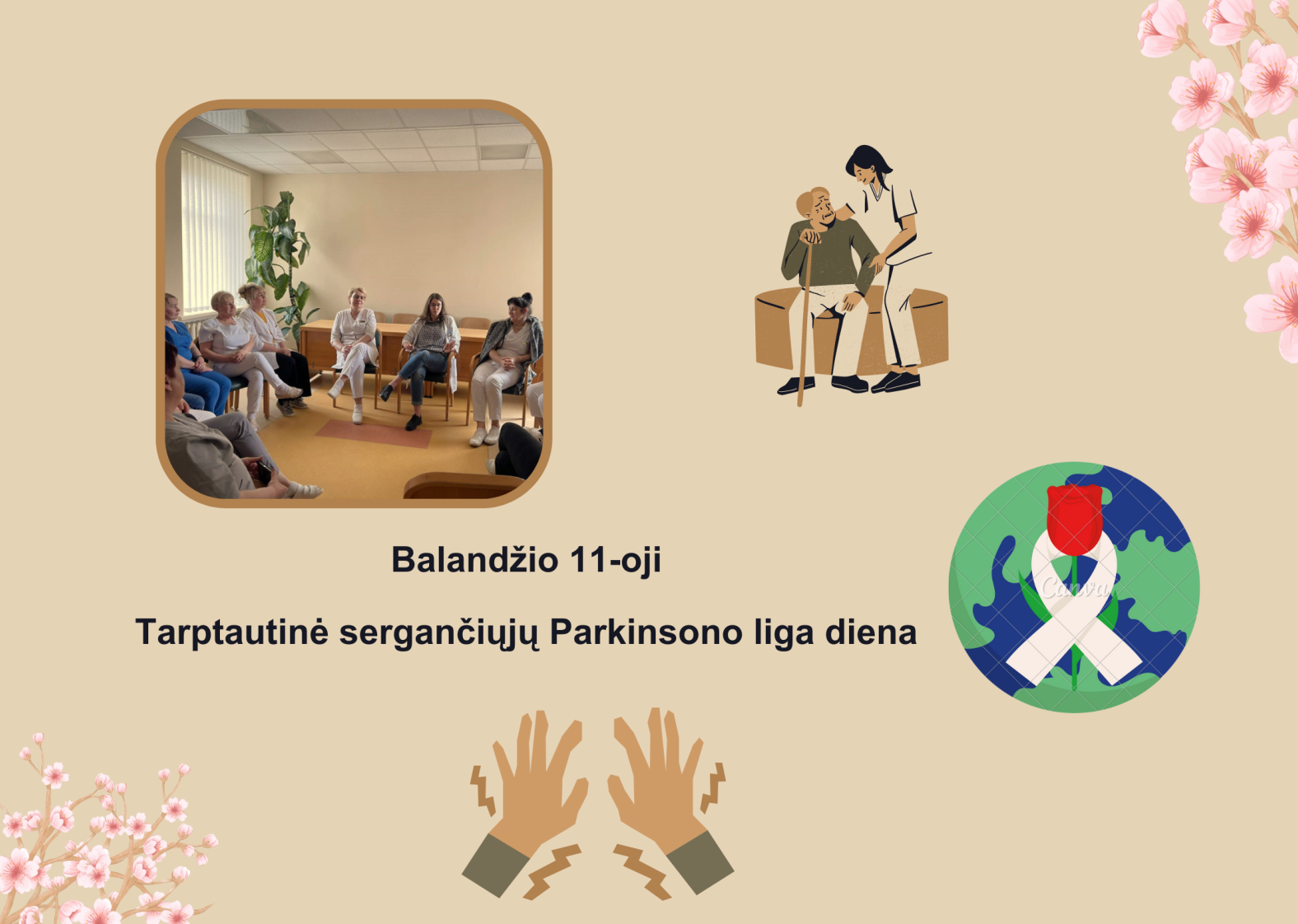 Balandžio 11-oji

Tarptautinė sergančiųjų Parkinsono liga diena

Canva